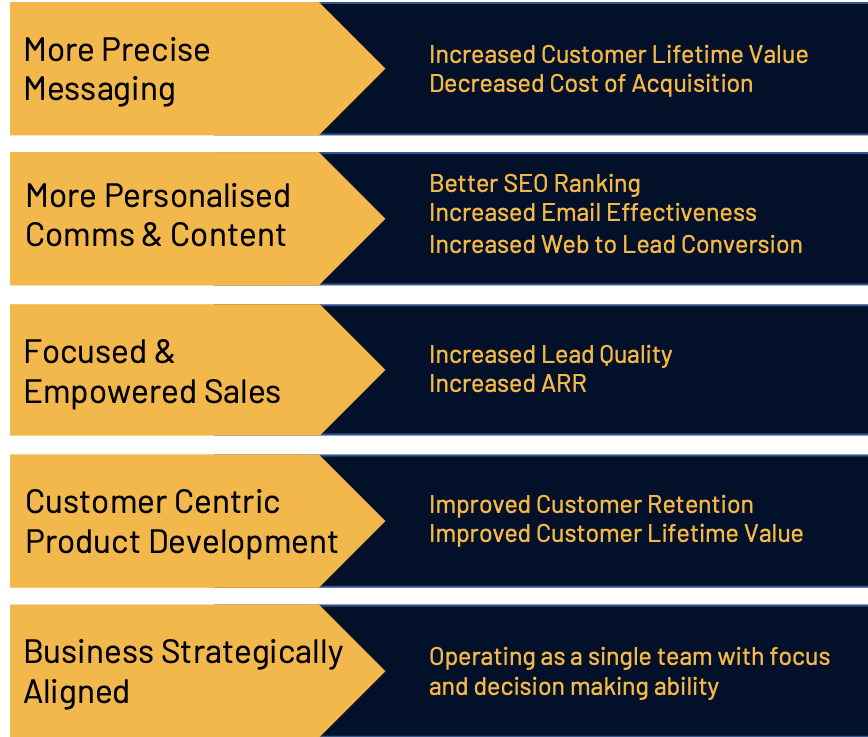 More Precise Messaging

Increased Customer Lifetime Value
Decreased Cost of Acquisition

More Personalised Comms & Content

Better SEO Ranking
Increased Email Effectiveness
Increased Web to Lead Conversion

Focused & Empowered Sales

Increased Lead Quality
Increased ARR

Customer Centric Product Development

Improved Customer Retention
Improved Customer Lifetime Value

Business Strategically Aligned

Operating as a single team with focus and decision making ability